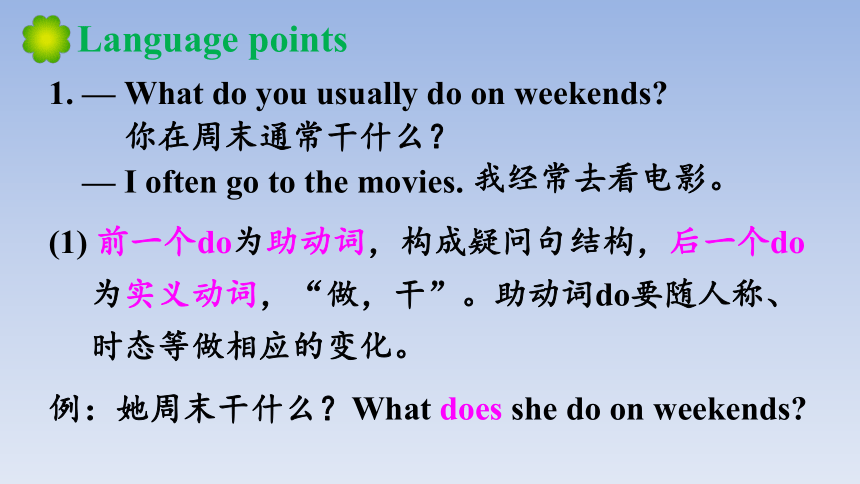 Language points

1. — What do you usually do on weekends?
你在周末通常干什么？
— I often go to the movies. 我经常去看电影。

(1) 前一个do为助动词，构成疑问句结构，后一个do为实义动词，“做，干”。助动词do要随人称、时态等做相应的变化。

例：她周末干什么？What does she do on weekends?